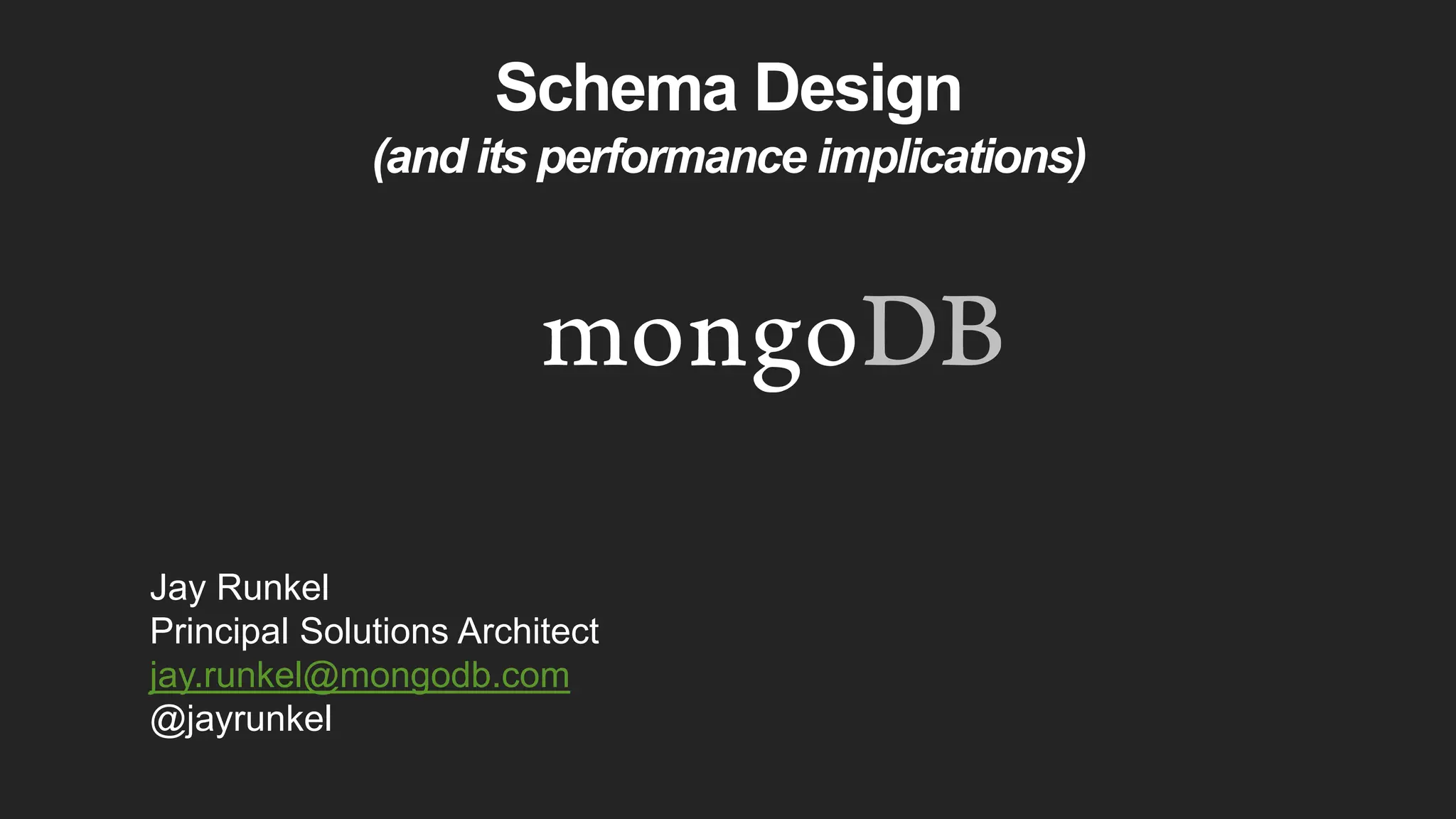 Schema Design
(and its performance implications)

mongoDB

Jay Runkel
Principal Solutions Architect
jay.runkel@mongodb.com
@jayrunkel